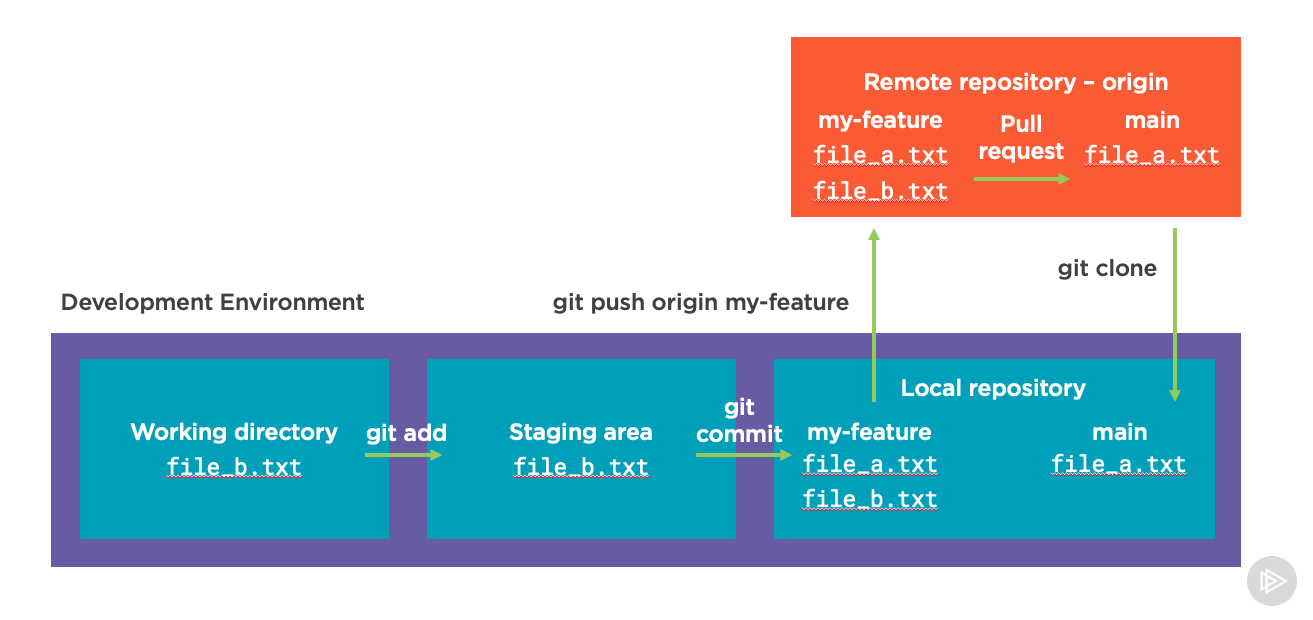 Remote repository – origin

my-feature
file_a.txt
file_b.txt

Pull request

main
file_a.txt

git clone

Development Environment

git push origin my-feature

Working directory
file_b.txt

git add

Staging area
file_b.txt

git commit

Local repository

my-feature
file_a.txt
file_b.txt

main
file_a.txt